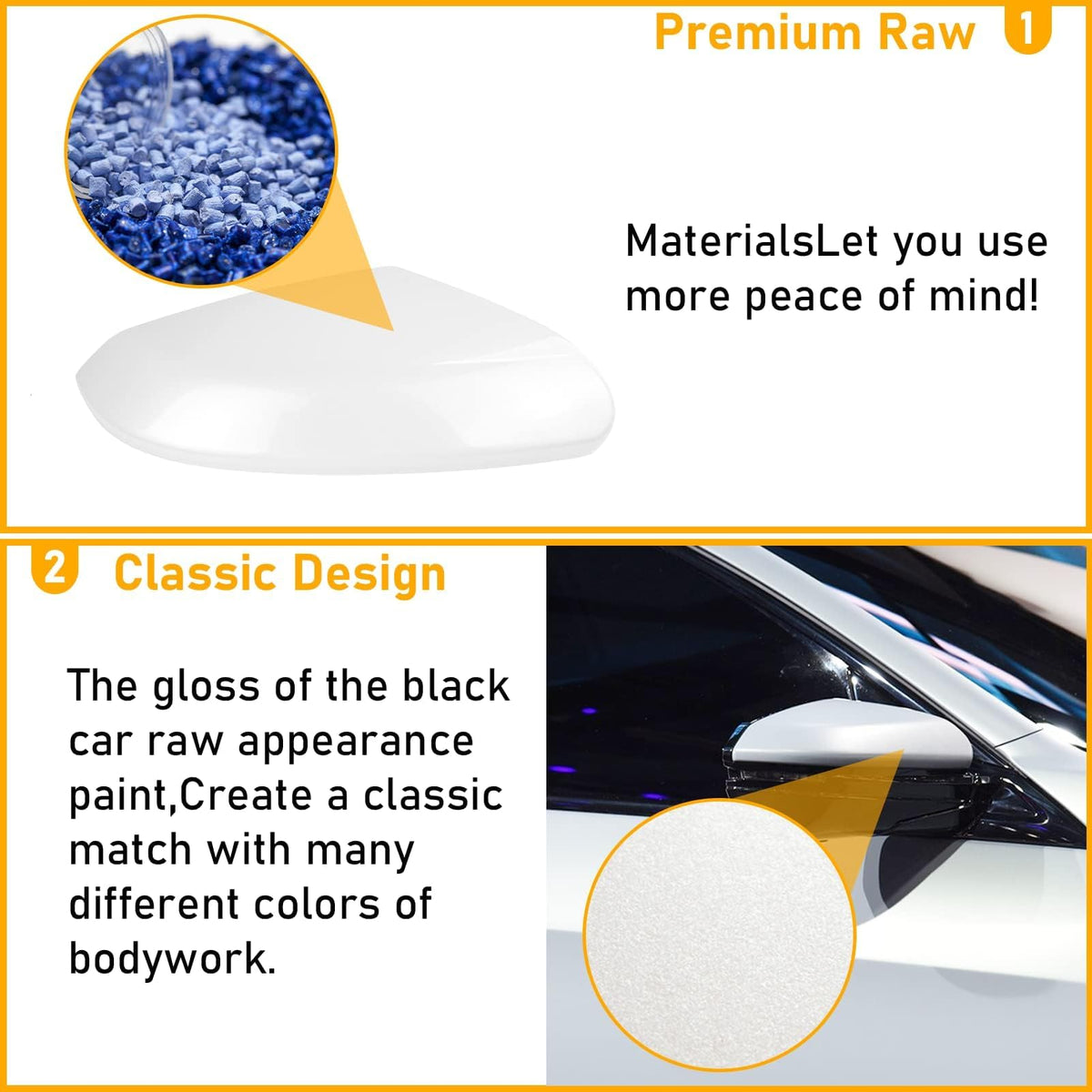 Premium Raw 1

MaterialsLet you use more peace of mind!

2 Classic Design

The gloss of the black car raw appearance paint,Create a classic match with many different colors of bodywork.